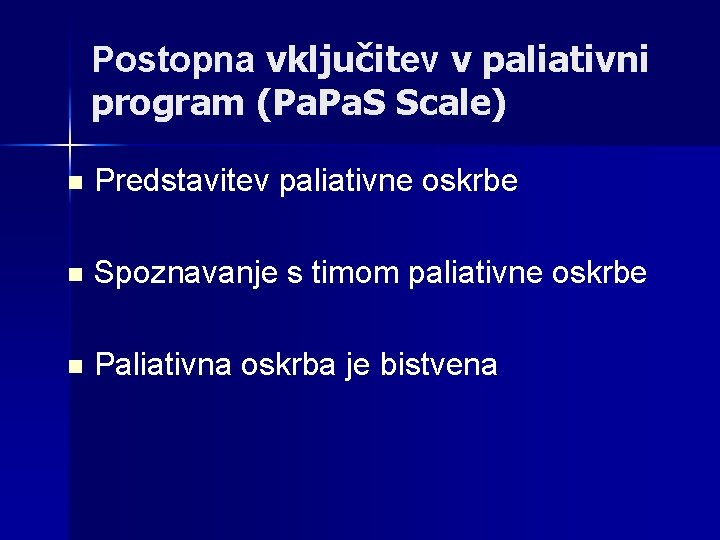 Postopna vključitev v paliativni program (PaPaS Scale)

Predstavitev paliativne oskrbe

Spoznavanje s timom paliativne oskrbe

Paliativna oskrba je bistvena